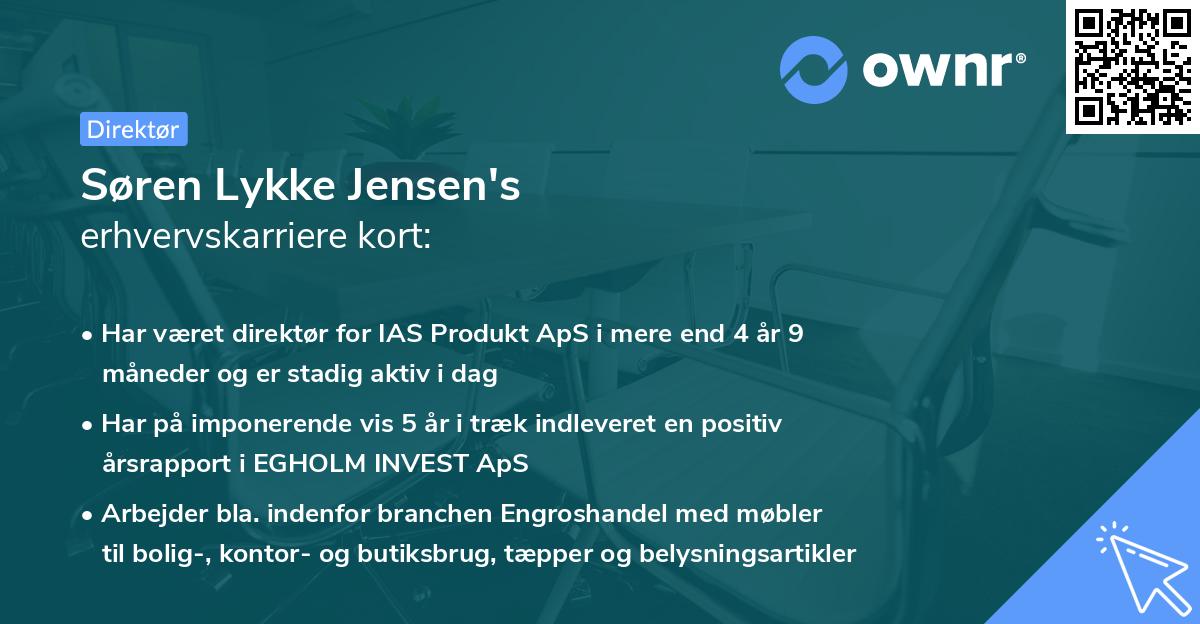 ownr®

Direktør

Søren Lykke Jensen's
erhvervskarriere kort:

• Har været direktør for IAS Produkt ApS i mere end 4 år 9 måneder og er stadig aktiv i dag

• Har på imponerende vis 5 år i træk indleveret en positiv årsrapport i EGHOLM INVEST ApS

• Arbejder bla. indenfor branchen Engroshandel med møbler til bolig-, kontor- og butiksbrug, tæpper og belysningsartikler